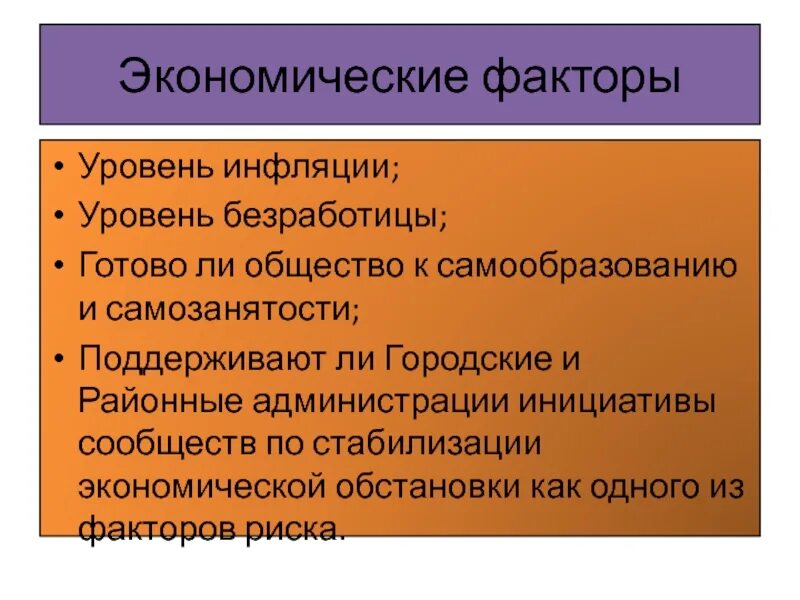 Экономические факторы

• Уровень инфляции;
• Уровень безработицы;
• Готово ли общество к самообразованию и самозанятости;
• Поддерживают ли Городские и Районные администрации инициативы сообществ по стабилизации экономической обстановки как одного из факторов риска.